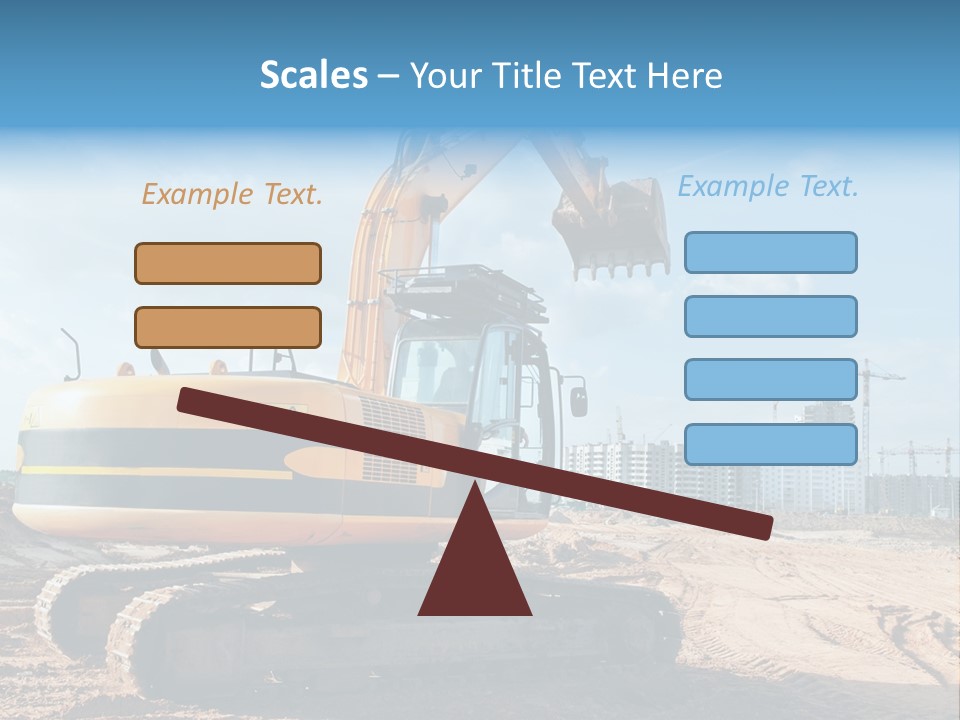 Scales – Your Title Text Here

Example Text.

Example Text.